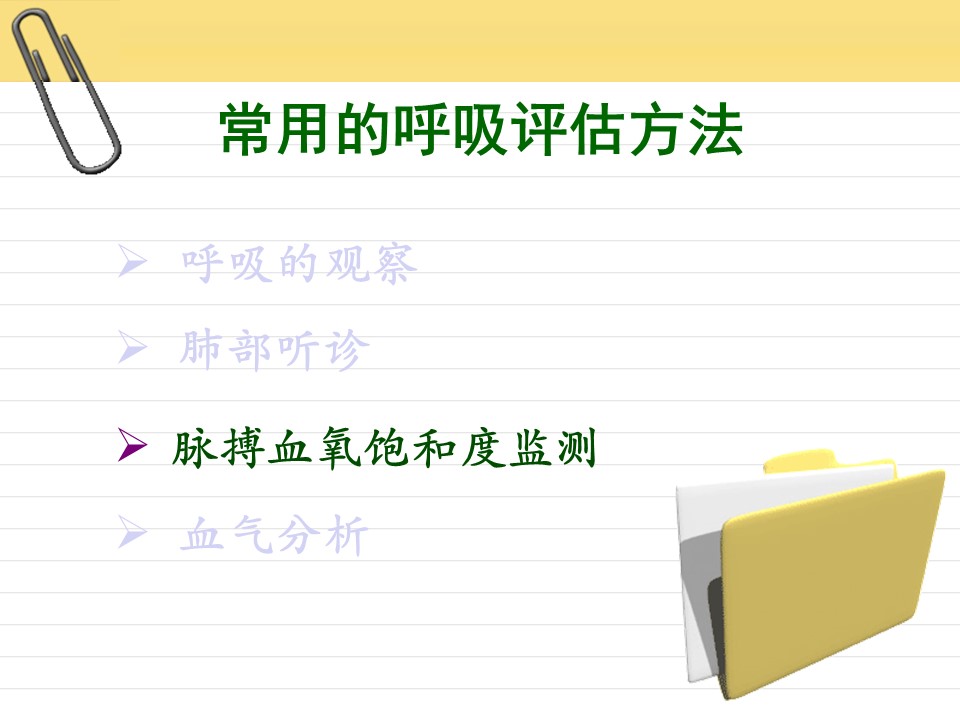 常用的呼吸评估方法

➢ 呼吸的观察

➢ 肺部听诊

➢ 脉搏血氧饱和度监测

➢ 血气分析